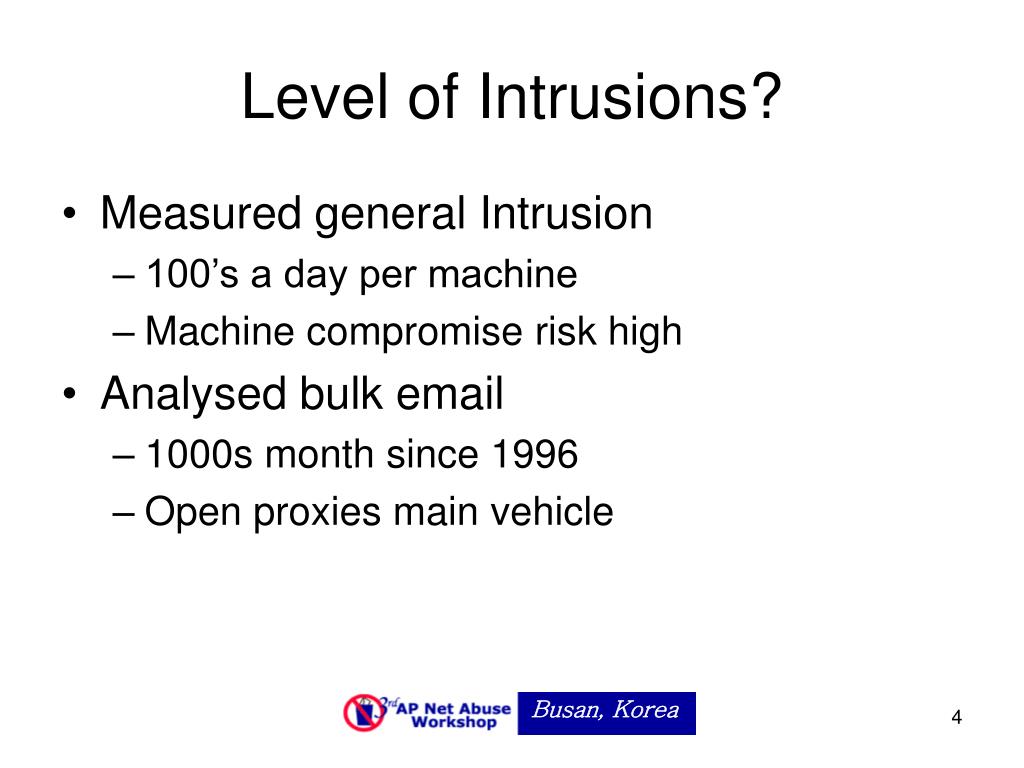 Level of Intrusions?

• Measured general Intrusion
– 100’s a day per machine
– Machine compromise risk high
• Analysed bulk email
– 1000s month since 1996
– Open proxies main vehicle

3rd AP Net Abuse Workshop Busan, Korea

4